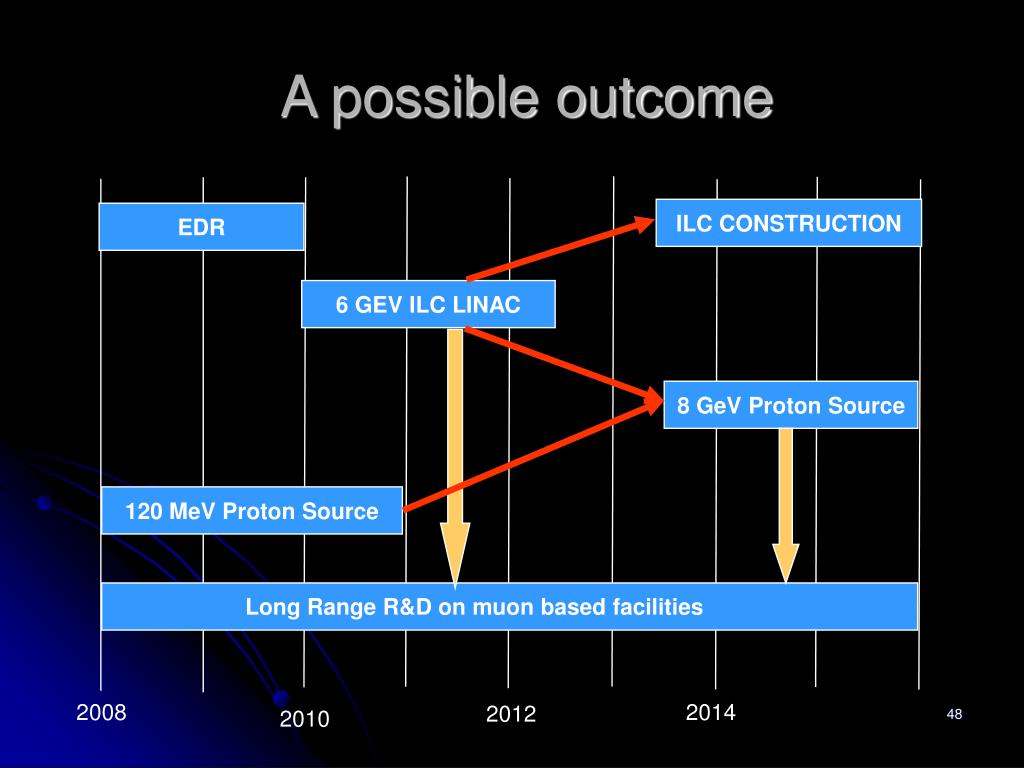 A possible outcome

EDR

ILC CONSTRUCTION

6 GEV ILC LINAC

8 GeV Proton Source

120 MeV Proton Source

Long Range R&D on muon based facilities

2008

2010

2012

2014

48